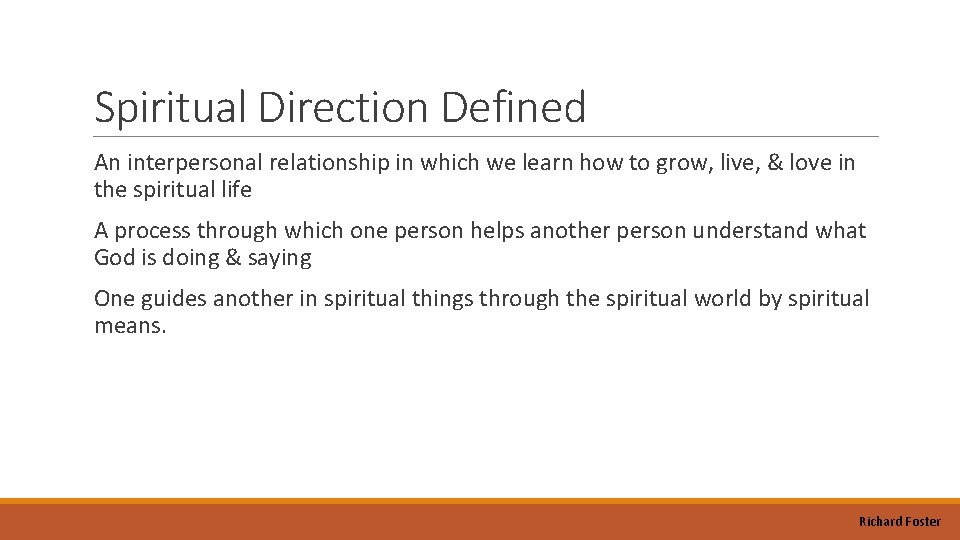 Spiritual Direction Defined

An interpersonal relationship in which we learn how to grow, live, & love in the spiritual life

A process through which one person helps another person understand what God is doing & saying

One guides another in spiritual things through the spiritual world by spiritual means.

Richard Foster